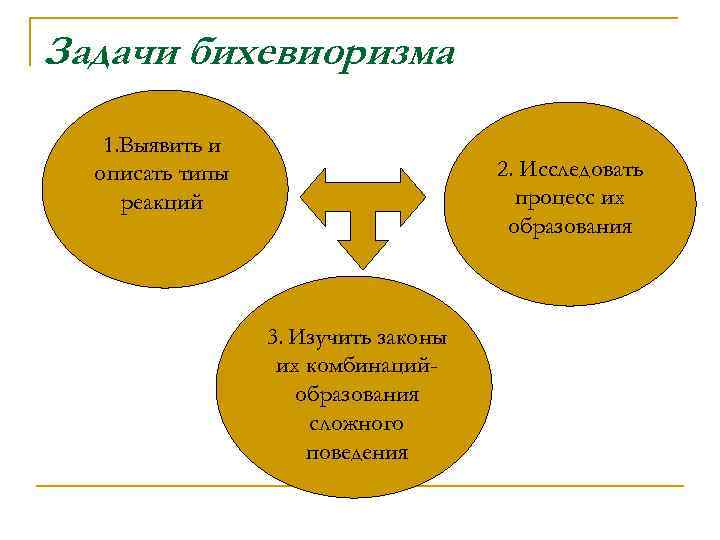 Задачи бихевиоризма

1.Выявить и описать типы реакций

2. Исследовать процесс их образования

3. Изучить законы их комбинаций-образования сложного поведения